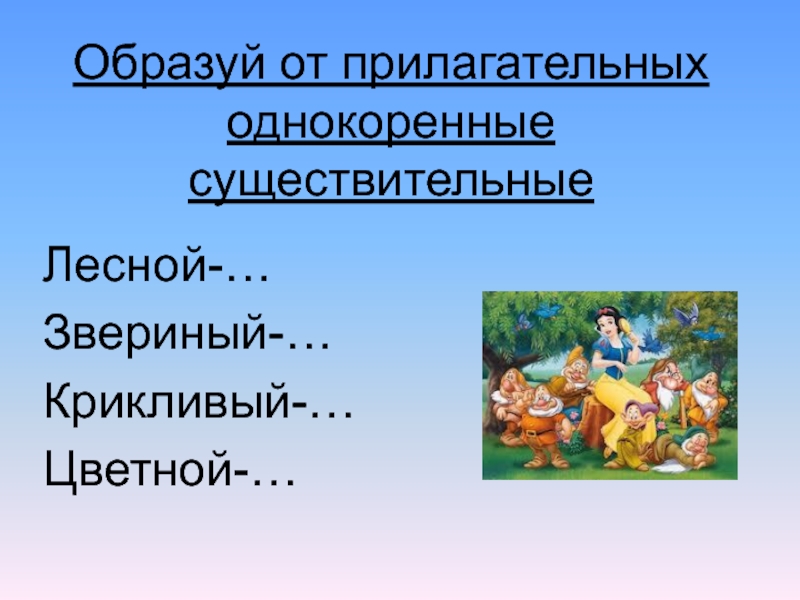 Образуй от прилагательных однокоренные существительные

Лесной-…
Звериный-…
Крикливый-…
Цветной-…